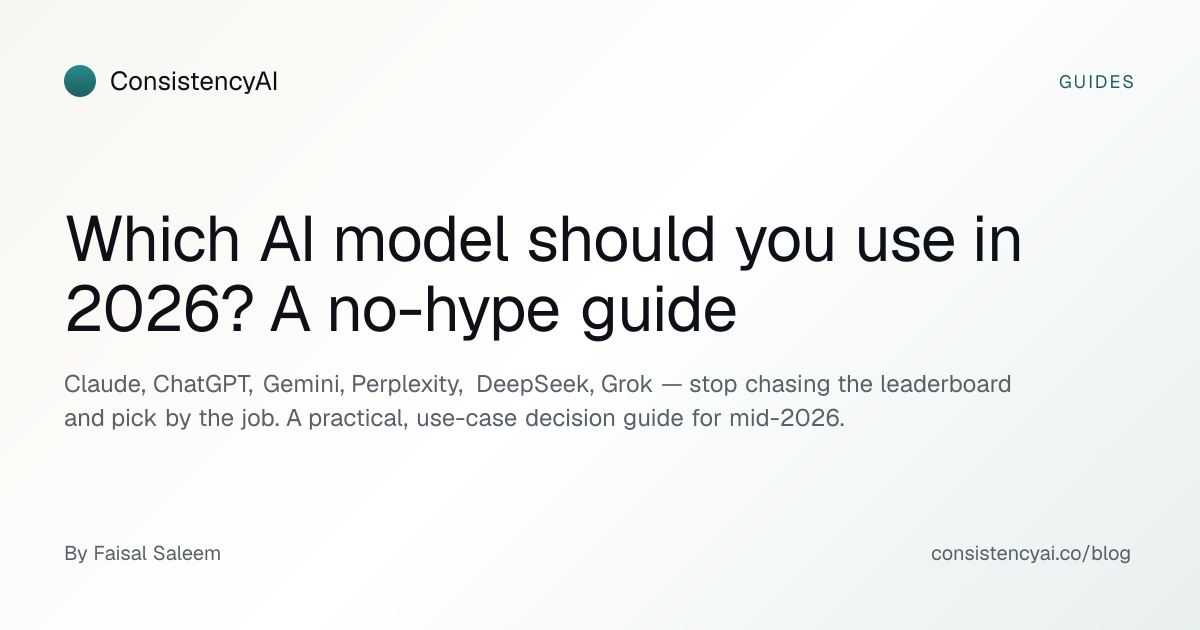 ConsistencyAI

GUIDES

Which AI model should you use in 2026? A no-hype guide

Claude, ChatGPT, Gemini, Perplexity, DeepSeek, Grok — stop chasing the leaderboard and pick by the job. A practical, use-case decision guide for mid-2026.

By Faisal Saleem

consistencyai.co/blog